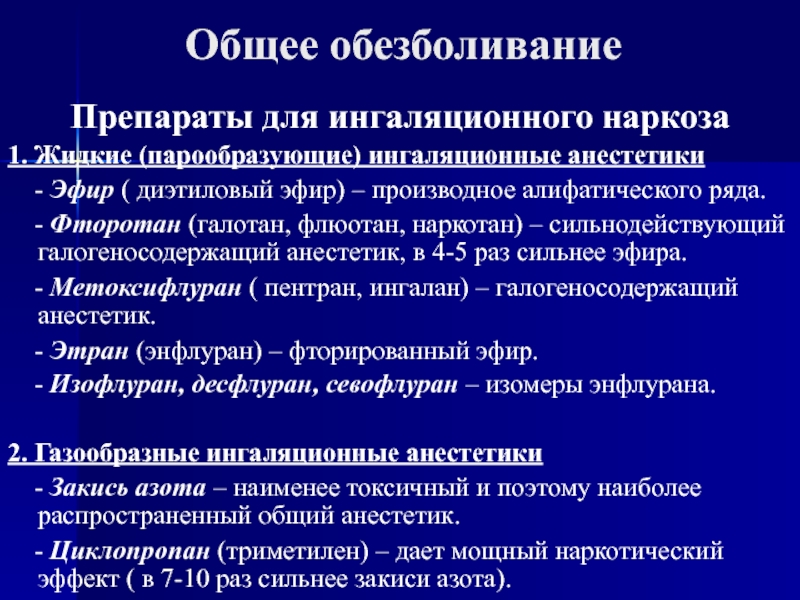 Общее обезболивание

Препараты для ингаляционного наркоза

1. Жидкие (парообразующие) ингаляционные анестетики

- Эфир ( диэтиловый эфир) – производное алифатического ряда.

- Фторотан (галотан, флюотан, наркотан) – сильнодействующий галогеносодержащий анестетик, в 4-5 раз сильнее эфира.

- Метоксифлуран ( пентран, ингалан) – галогеносодержащий анестетик.

- Этран (энфлуран) – фторированный эфир.

- Изофлуран, десфлуран, севофлуран – изомеры энфлурана.

2. Газообразные ингаляционные анестетики

- Закись азота – наименее токсичный и поэтому наиболее распространенный общий анестетик.

- Циклопропан (триметилен) – дает мощный наркотический эффект ( в 7-10 раз сильнее закиси азота).